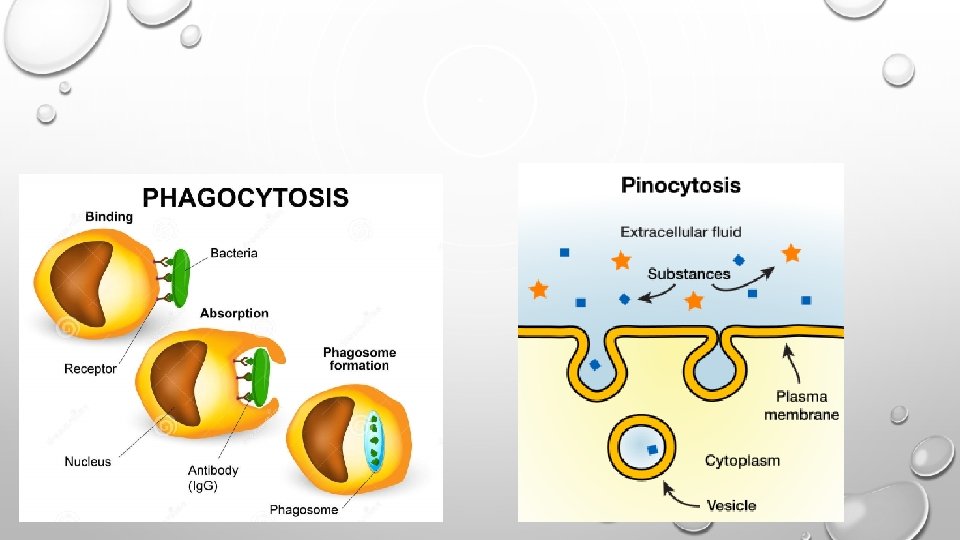 PHAGOCYTOSIS

Binding

Bacteria

Absorption

Receptor

Phagosome formation

Nucleus

Antibody (IgG)

Phagosome

Pinocytosis

Extracellular fluid

Substances

Plasma membrane

Cytoplasm

Vesicle